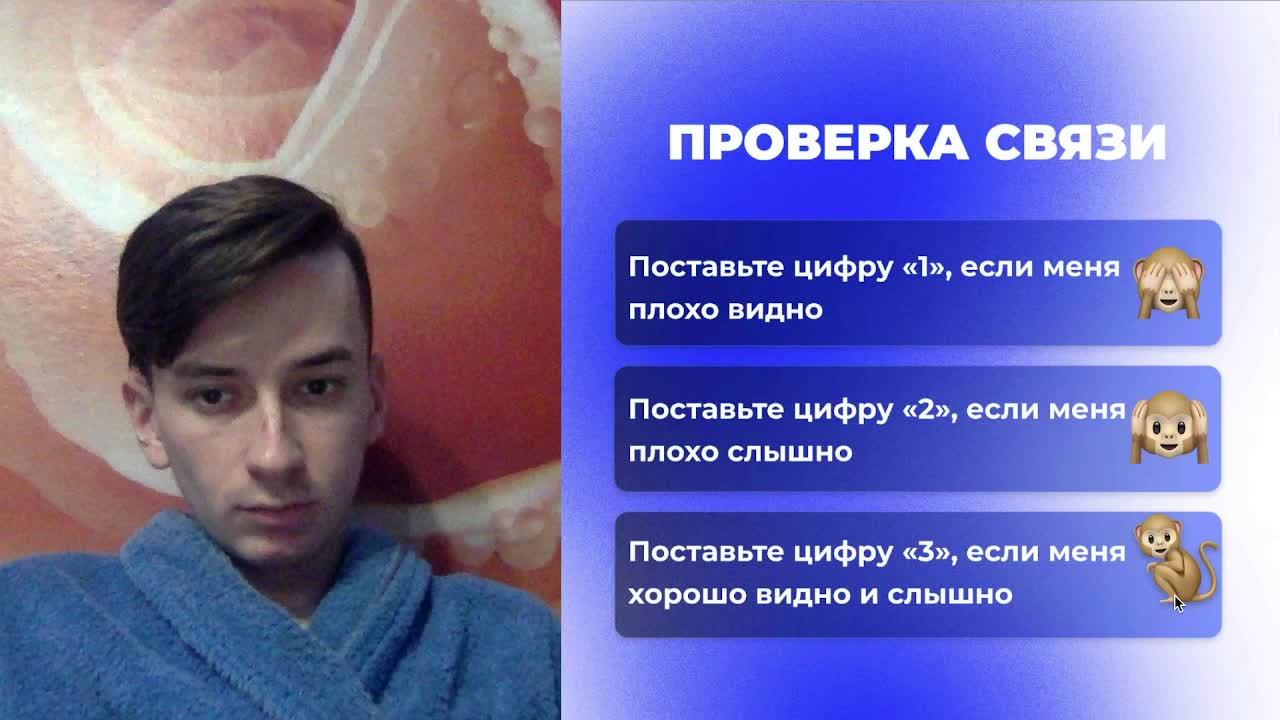 ПРОВЕРКА СВЯЗИ

Поставьте цифру «1», если меня плохо видно

Поставьте цифру «2», если меня плохо слышно

Поставьте цифру «3», если меня хорошо видно и слышно